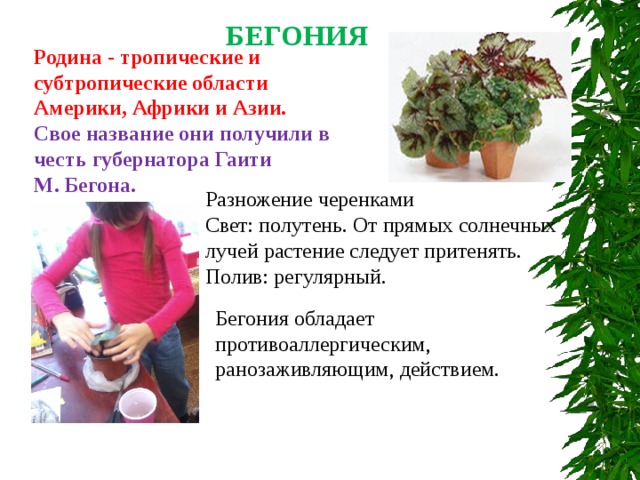 БЕГОНИЯ

Родина - тропические и субтропические области Америки, Африки и Азии.

Свое название они получили в честь губернатора Гаити М. Бегона.

Разножение черенками
Свет: полутень. От прямых солнечных лучей растение следует притенять.
Полив: регулярный.

Бегония обладает противоаллергическим, ранозаживляющим, действием.